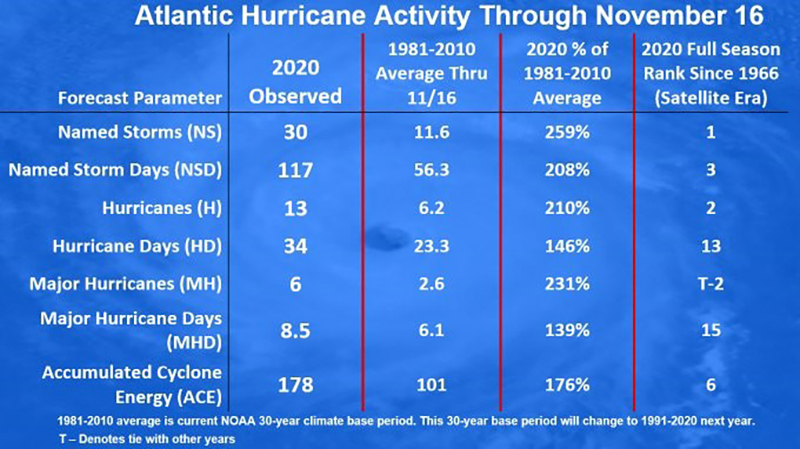 Atlantic Hurricane Activity Through November 16

| Forecast Parameter | 2020 Observed | 1981-2010 Average Thru 11/16 | 2020 % of 1981-2010 Average | 2020 Full Season Rank Since 1966 (Satellite Era) |
|---|---|---|---|---|
| Named Storms (NS) | 30 | 11.6 | 259% | 1 |
| Named Storm Days (NSD) | 117 | 56.3 | 208% | 3 |
| Hurricanes (H) | 13 | 6.2 | 210% | 2 |
| Hurricane Days (HD) | 34 | 23.3 | 146% | 13 |
| Major Hurricanes (MH) | 6 | 2.6 | 231% | T-2 |
| Major Hurricane Days (MHD) | 8.5 | 6.1 | 139% | 15 |
| Accumulated Cyclone Energy (ACE) | 178 | 101 | 176% | 6 |

1981-2010 average is current NOAA 30-year climate base period. This 30-year base period will change to 1991-2020 next year.
T – Denotes tie with other years